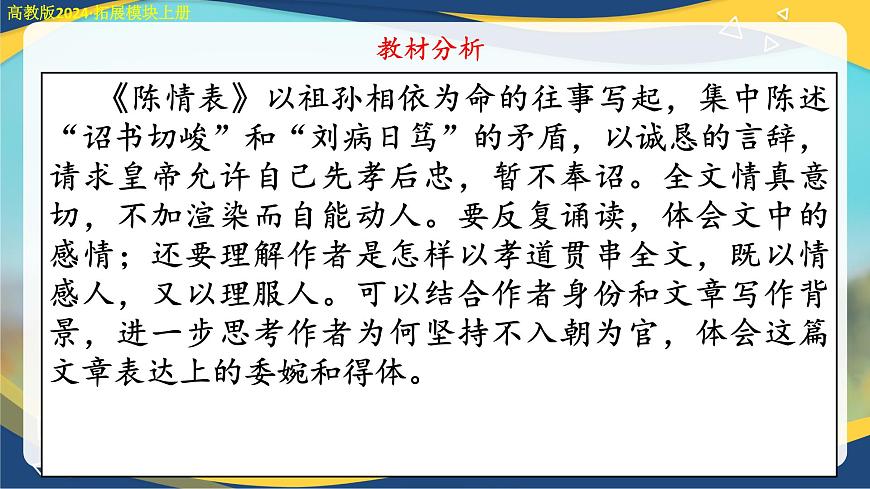 高教版2024·拓展模块上册

教材分析

《陈情表》以祖孙相依为命的往事写起，集中陈述“诏书切峻”和“刘病日笃”的矛盾，以诚恳的言辞，请求皇帝允许自己先孝后忠，暂不奉诏。全文情真意切，不加渲染而自能动人。要反复诵读，体会文中的感情；还要理解作者是怎样以孝道贯串全文，既以情感人，又以理服人。可以结合作者身份和文章写作背景，进一步思考作者为何坚持不入朝为官，体会这篇文章表达上的委婉和得体。